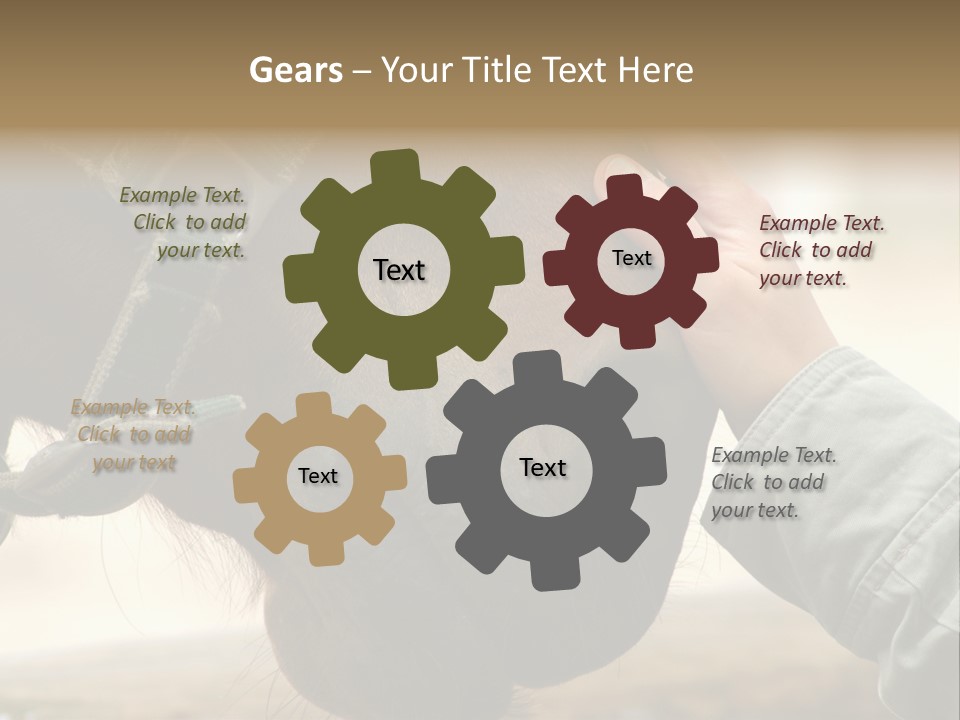 Gears – Your Title Text Here

Example Text. Click to add your text.

Text

Text

Example Text. Click to add your text.

Example Text. Click to add your text

Text

Text

Example Text. Click to add your text.